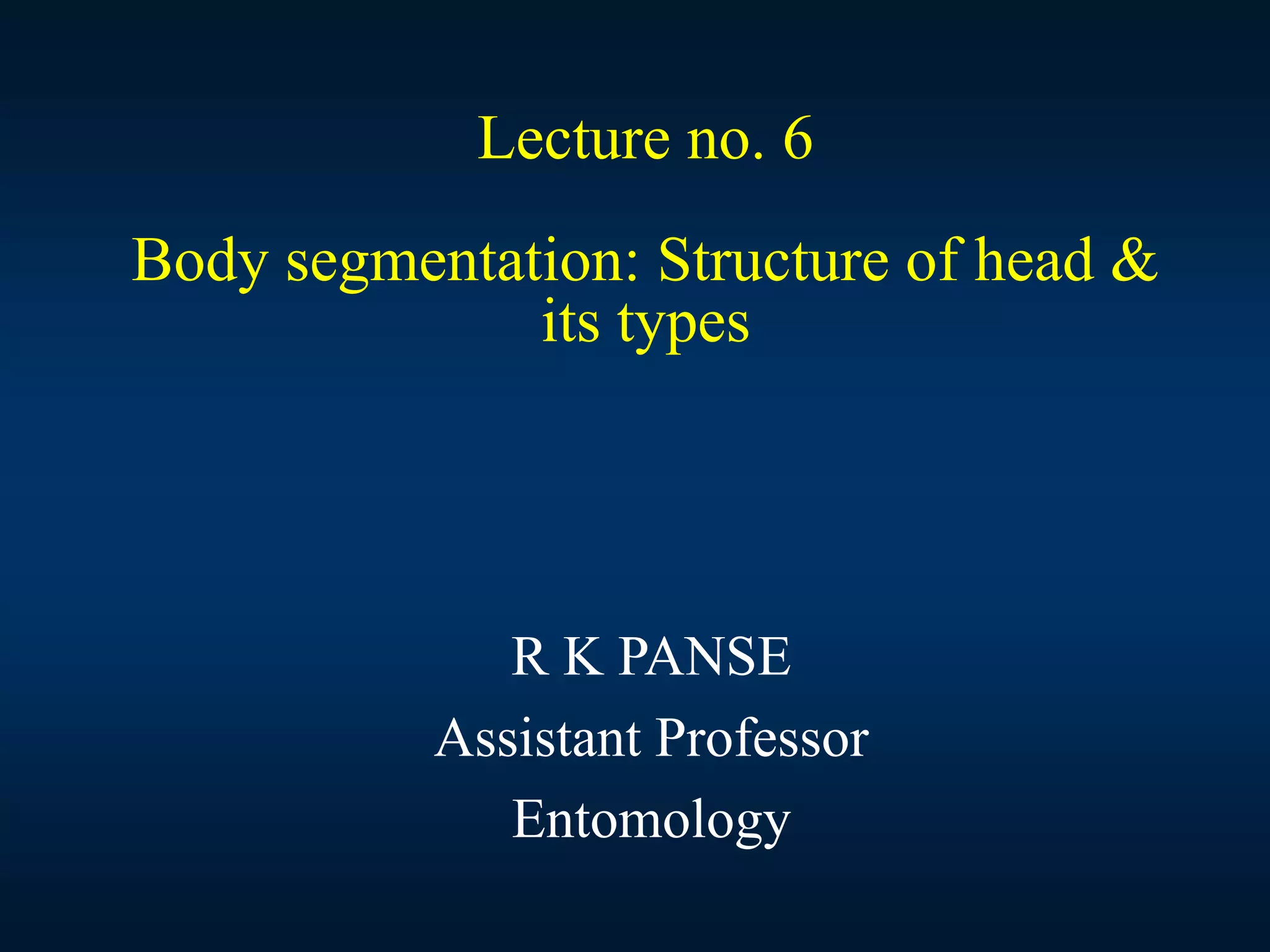 Lecture no. 6

Body segmentation: Structure of head & its types

R K PANSE

Assistant Professor

Entomology